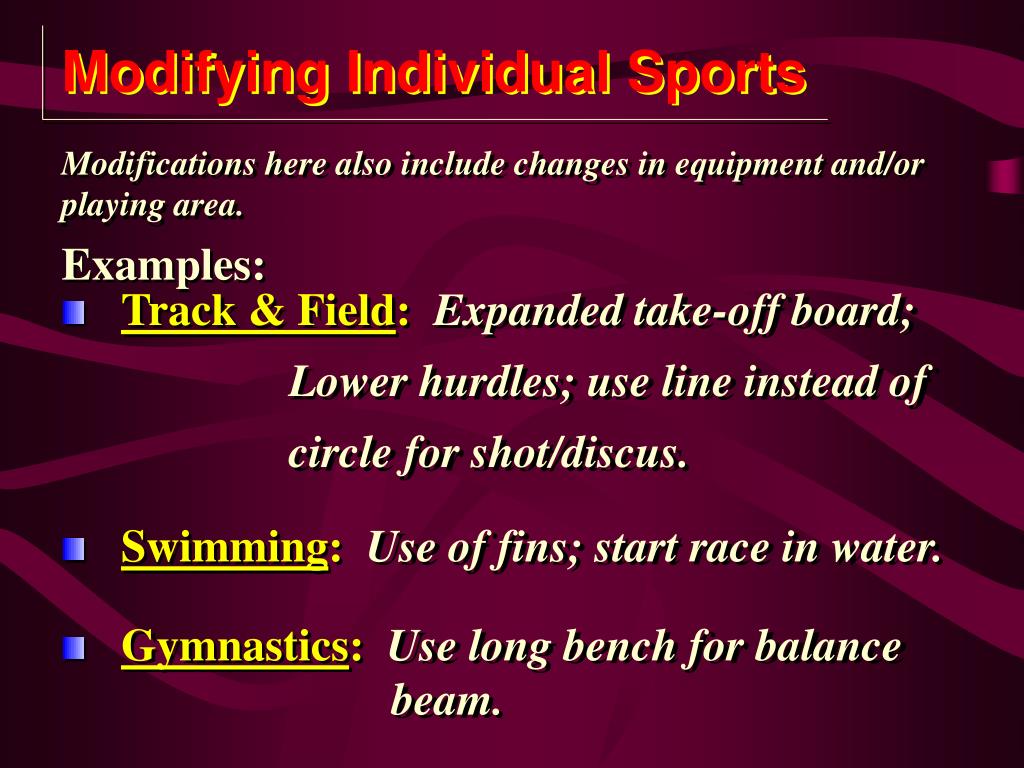 Modifying Individual Sports

Modifications here also include changes in equipment and/or playing area.

Examples:

Track & Field: Expanded take-off board; Lower hurdles; use line instead of circle for shot/discus.

Swimming: Use of fins; start race in water.

Gymnastics: Use long bench for balance beam.